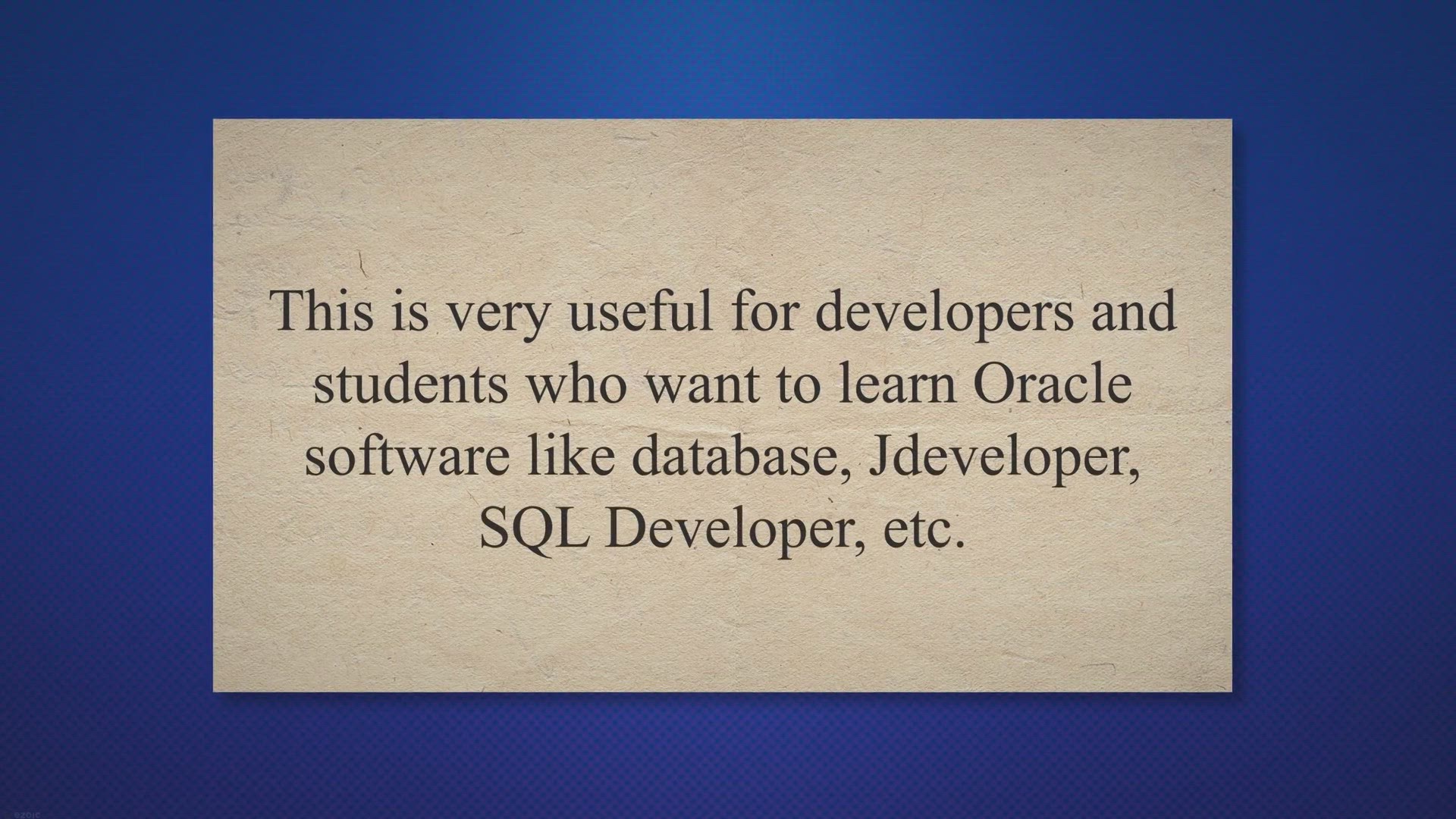 This is very useful for developers and students who want to learn Oracle software like database, Jdeveloper, SQL Developer, etc.

ezoic